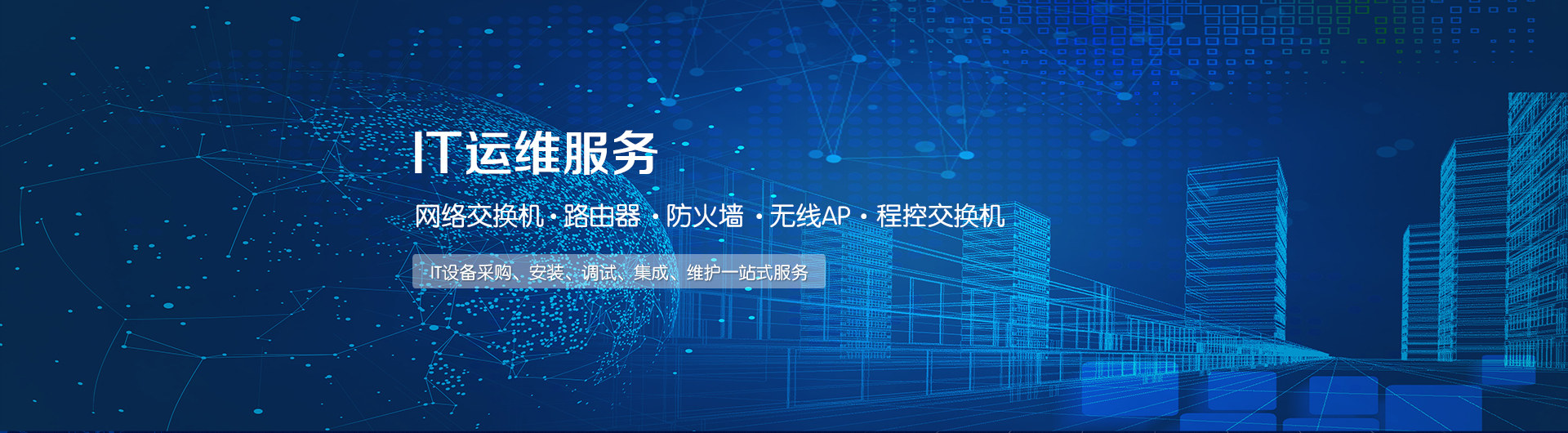 IT运维服务

网络交换机 · 路由器 · 防火墙 · 无线AP · 程控交换机

IT设备采购、安装、调试、集成、维护一站式服务